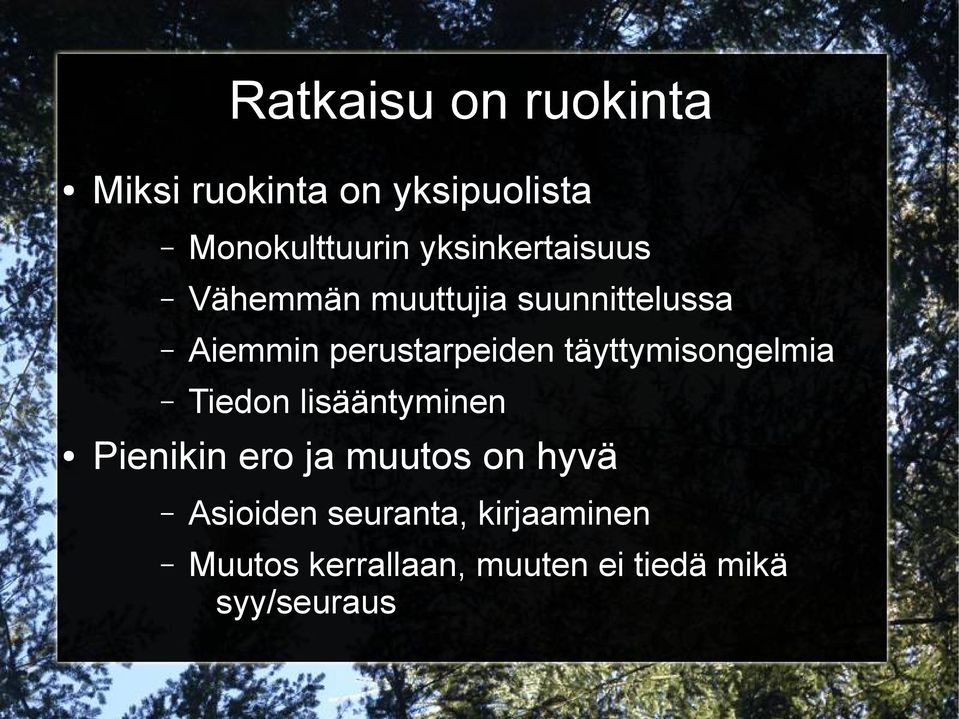 Ratkaisu on ruokinta

• Miksi ruokinta on yksipuolista
– Monokulttuurin yksinkertaisuus
– Vähemmän muuttujia suunnittelussa
– Aiemmin perustarpeiden täyttymisongelmia
– Tiedon lisääntyminen

• Pienikin ero ja muutos on hyvä
– Asioiden seuranta, kirjaaminen
– Muutos kerrallaan, muuten ei tiedä mikä syy/seuraus